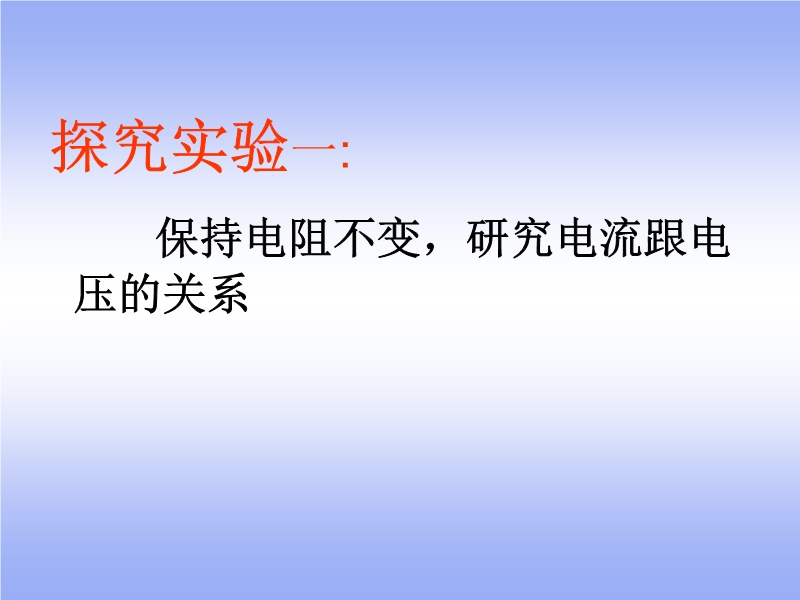 探究实验一:

保持电阻不变，研究电流跟电压的关系